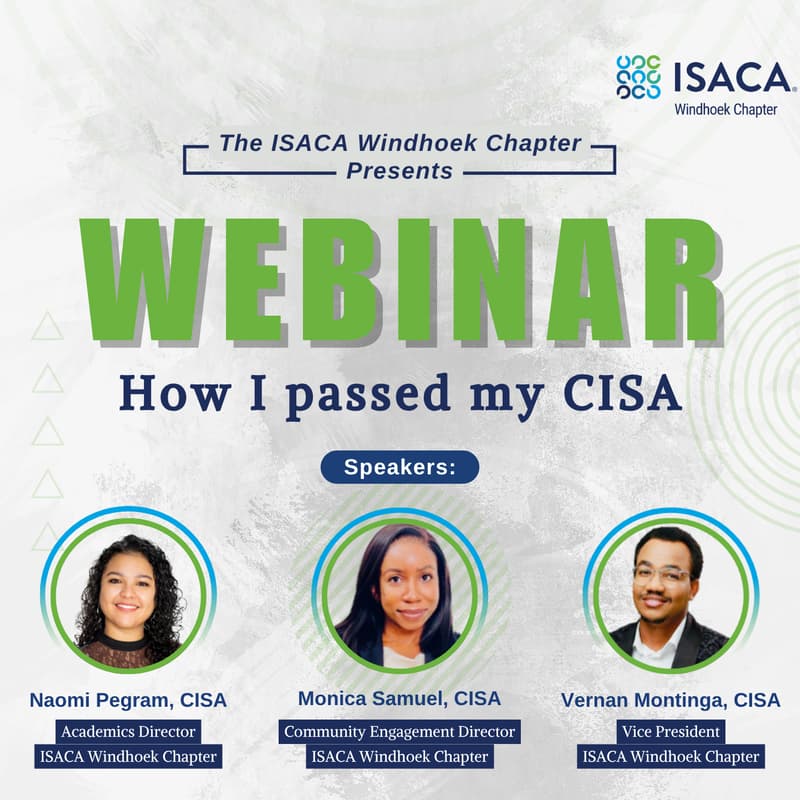 ISACA
Windhoek Chapter

The ISACA Windhoek Chapter Presents

WEBINAR

How I passed my CISA

Speakers:

Naomi Pegram, CISA
Academics Director
ISACA Windhoek Chapter

Monica Samuel, CISA
Community Engagement Director
ISACA Windhoek Chapter

Vernan Montinga, CISA
Vice President
ISACA Windhoek Chapter